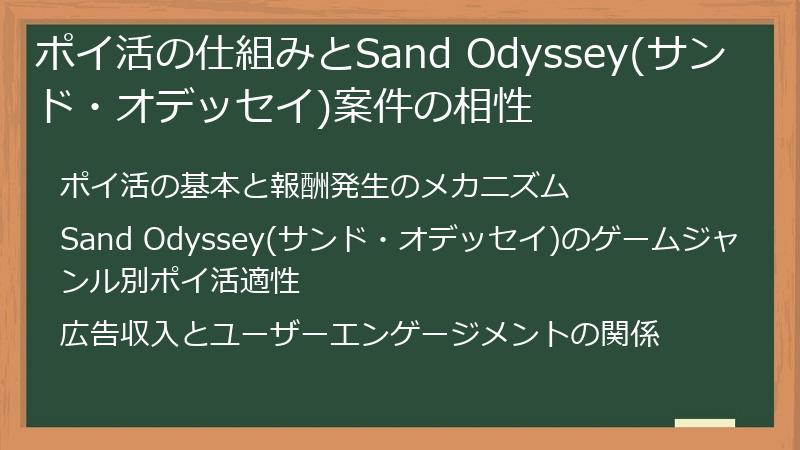 ポイ活の仕組みとSand Odyssey(サンド・オデッセイ)案件の相性

ポイ活の基本と報酬発生のメカニズム

Sand Odyssey(サンド・オデッセイ)のゲームジャンル別ポイ活適性

広告収入とユーザーエンゲージメントの関係